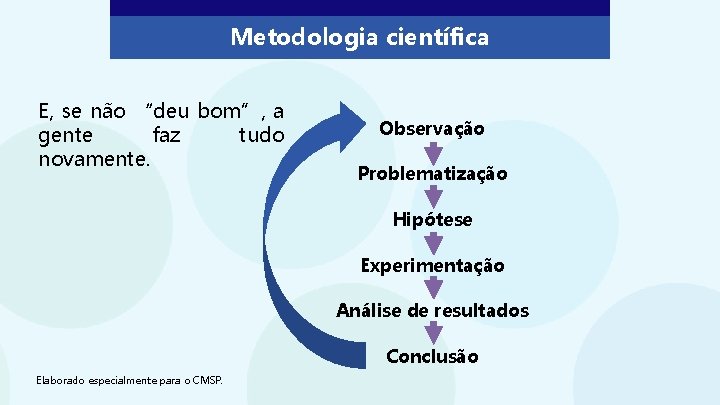 Metodologia científica

E, se não "deu bom" , a gente faz tudo novamente.

Observação

Problematização

Hipótese

Experimentação

Análise de resultados

Conclusão

Elaborado especialmente para o CMSP.